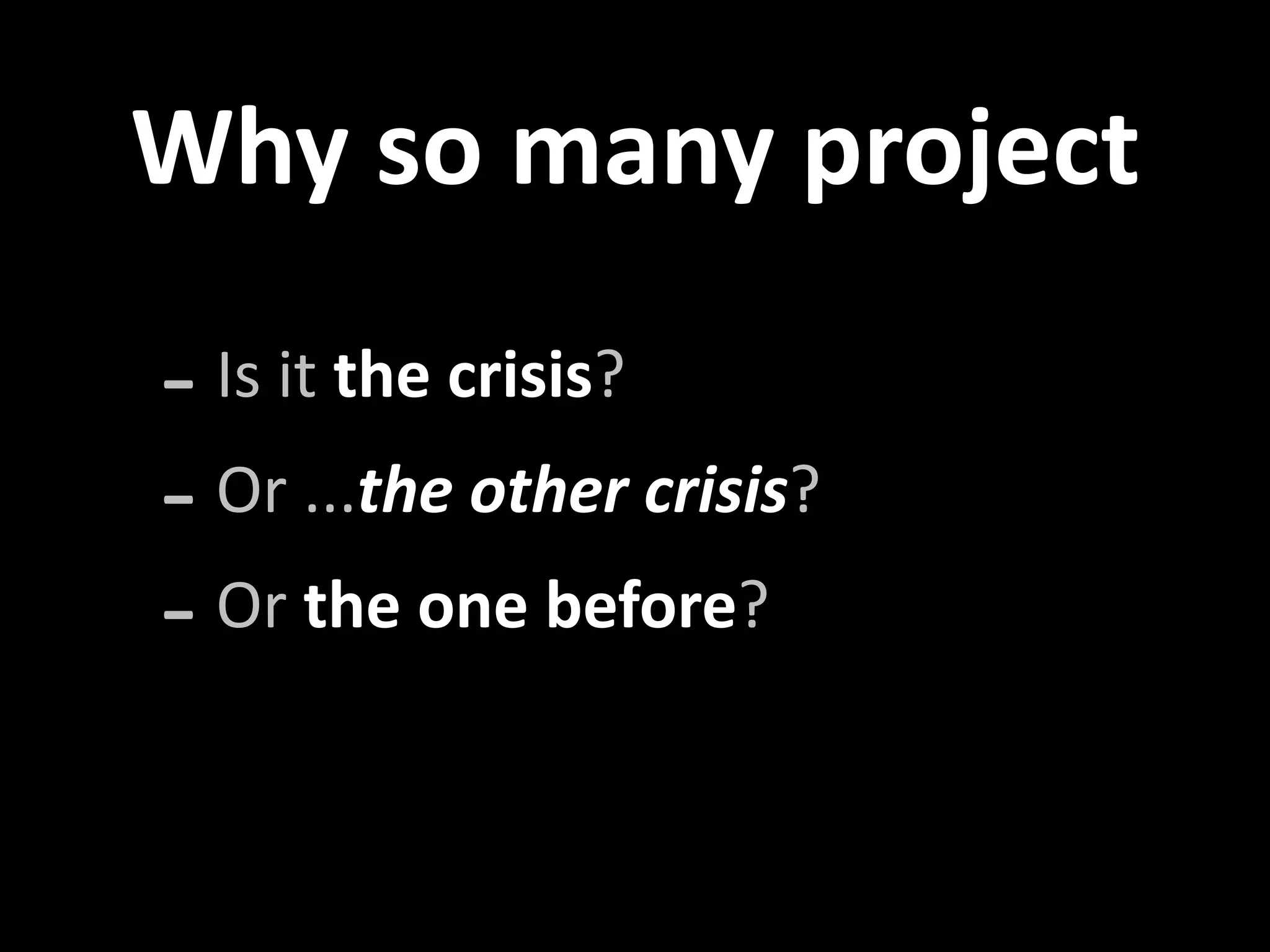 Why so many project

– Is it the crisis?

– Or ...the other crisis?

– Or the one before?